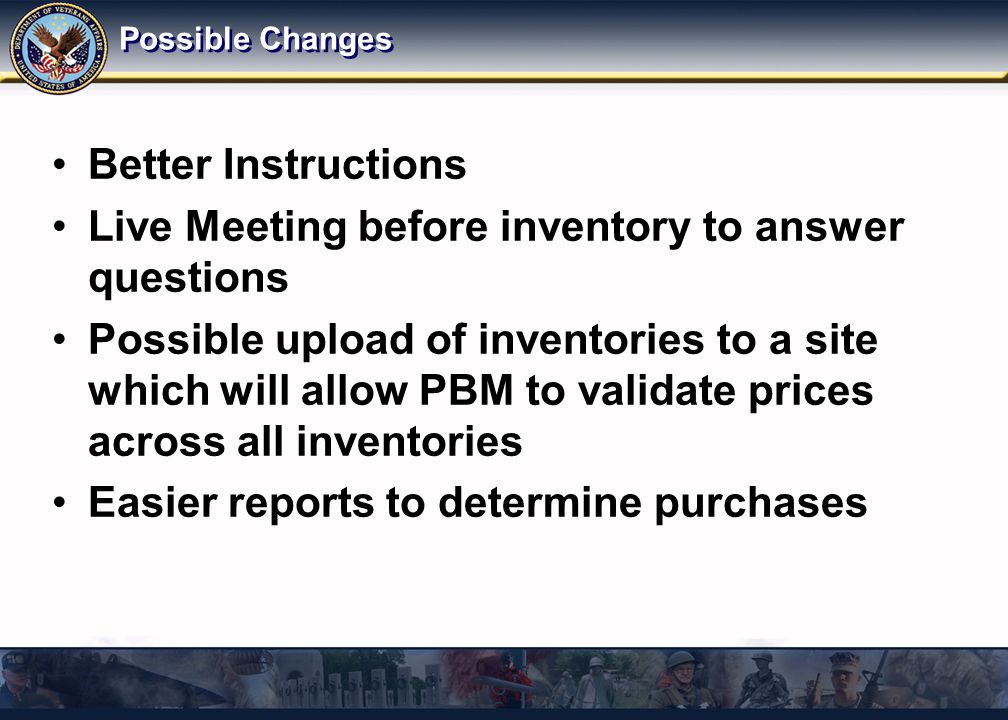 DEPARTMENT OF VETERANS AFFAIRS UNITED STATES OF AMERICA

Possible Changes

• Better Instructions
• Live Meeting before inventory to answer questions
• Possible upload of inventories to a site which will allow PBM to validate prices across all inventories
• Easier reports to determine purchases